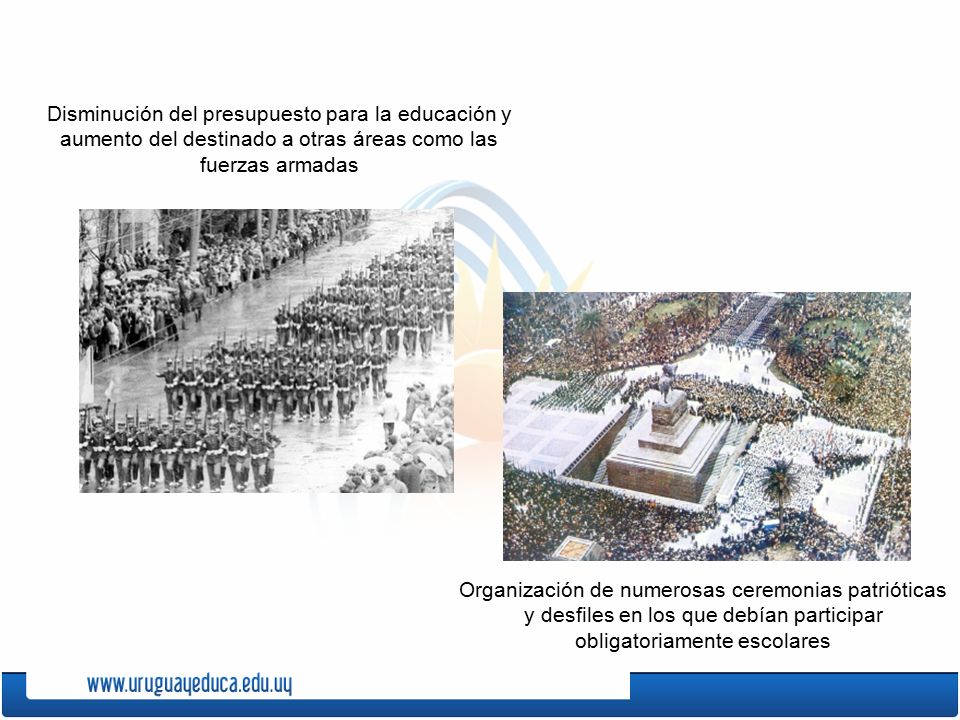 Disminución del presupuesto para la educación y aumento del destinado a otras áreas como las fuerzas armadas

Organización de numerosas ceremonias patrióticas y desfiles en los que debían participar obligatoriamente escolares

www.uruguayeduca.edu.uy